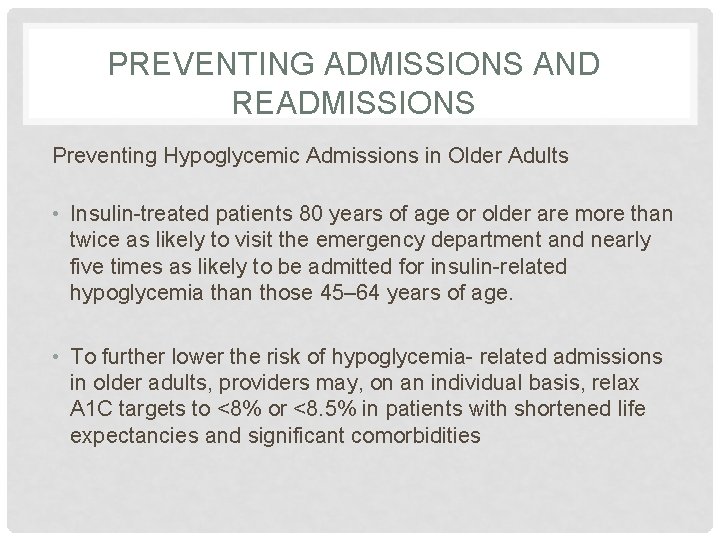 PREVENTING ADMISSIONS AND READMISSIONS

Preventing Hypoglycemic Admissions in Older Adults

• Insulin-treated patients 80 years of age or older are more than twice as likely to visit the emergency department and nearly five times as likely to be admitted for insulin-related hypoglycemia than those 45–64 years of age.

• To further lower the risk of hypoglycemia- related admissions in older adults, providers may, on an individual basis, relax A1C targets to <8% or <8.5% in patients with shortened life expectancies and significant comorbidities